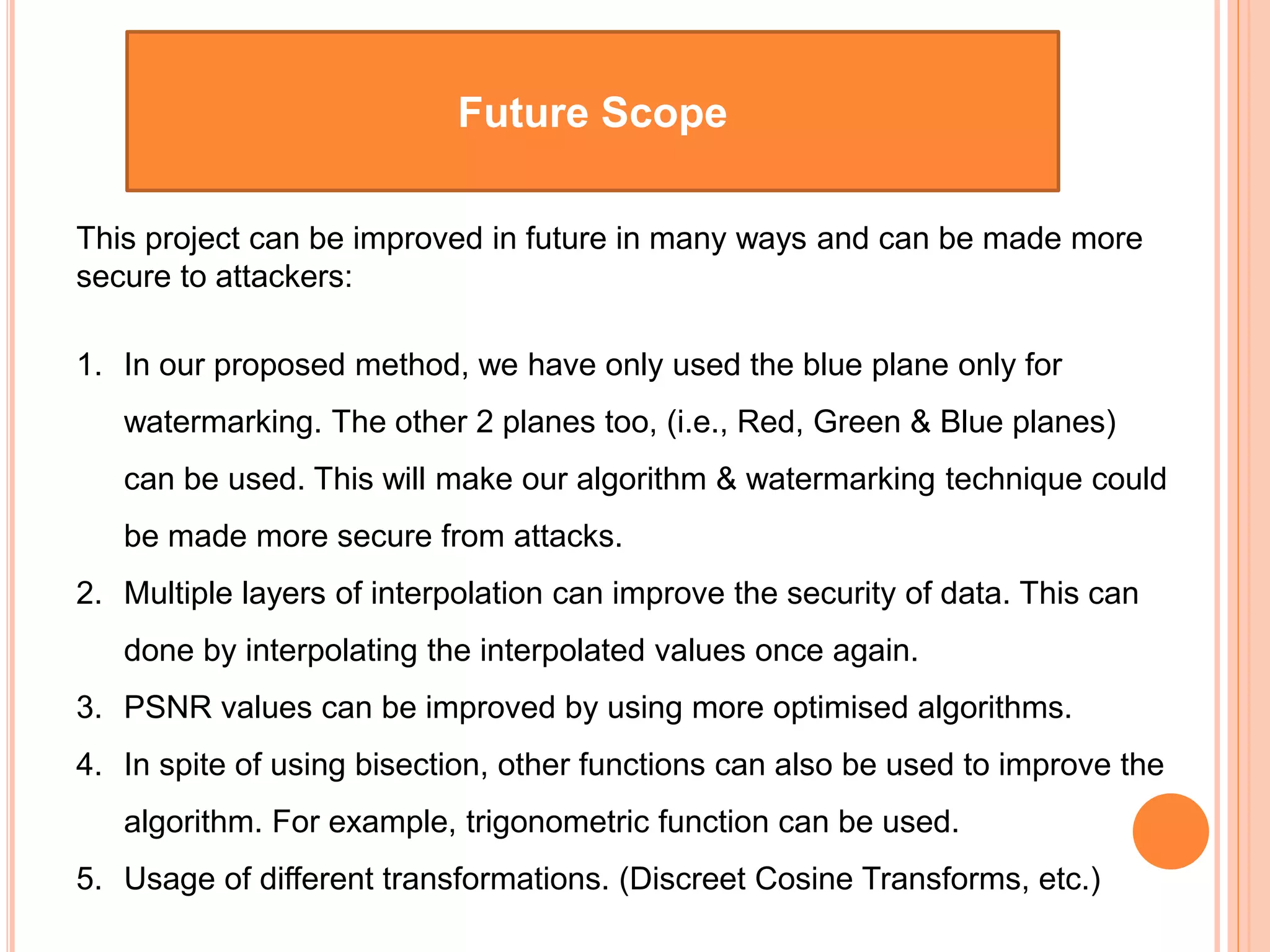 Future Scope

This project can be improved in future in many ways and can be made more secure to attackers:

1. In our proposed method, we have only used the blue plane only for watermarking. The other 2 planes too, (i.e., Red, Green & Blue planes) can be used. This will make our algorithm & watermarking technique could be made more secure from attacks.
2. Multiple layers of interpolation can improve the security of data. This can done by interpolating the interpolated values once again.
3. PSNR values can be improved by using more optimised algorithms.
4. In spite of using bisection, other functions can also be used to improve the algorithm. For example, trigonometric function can be used.
5. Usage of different transformations. (Discreet Cosine Transforms, etc.)